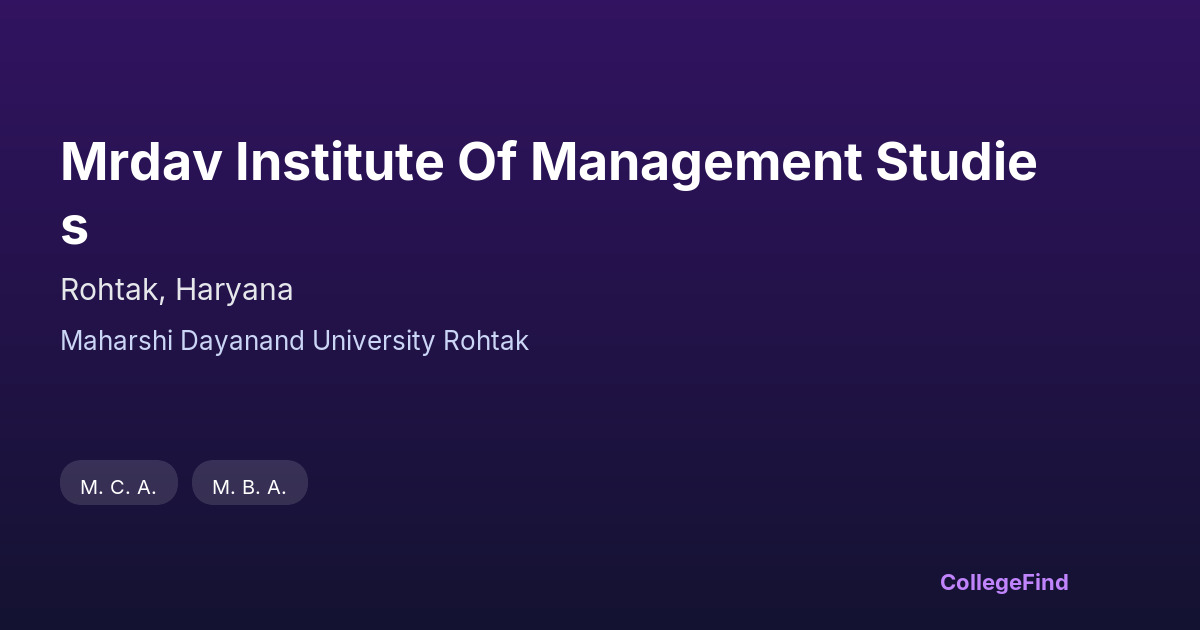 Mrdav Institute Of Management Studies

Rohtak, Haryana

Maharshi Dayanand University Rohtak

M. C. A.

M. B. A.

CollegeFind